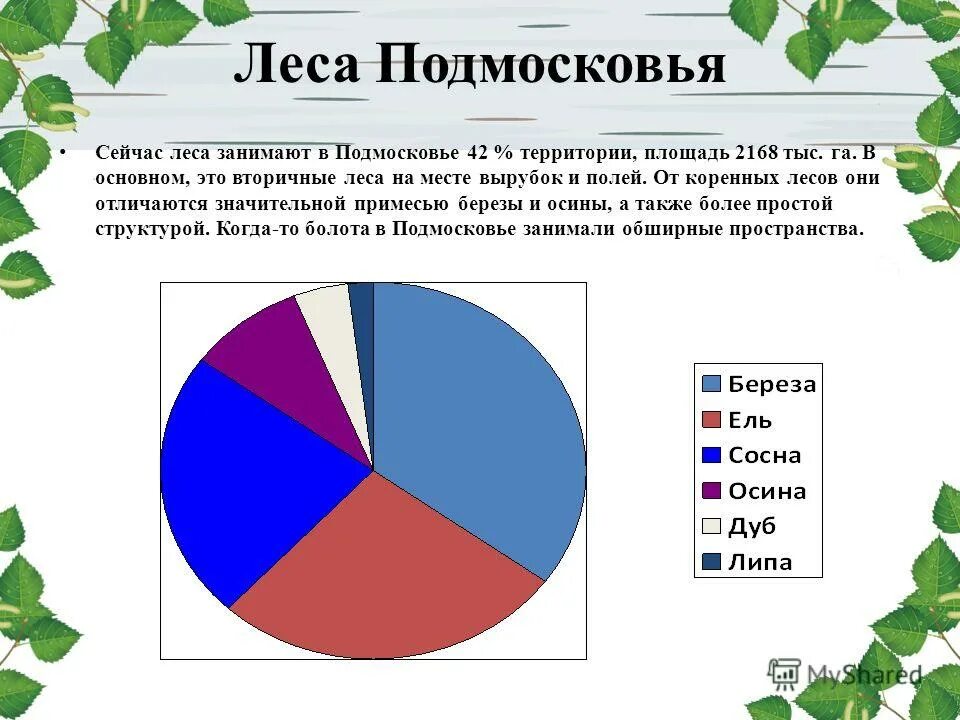 Леса Подмосковья

• Сейчас леса занимают в Подмосковье 42 % территории, площадь 2168 тыс. га. В основном, это вторичные леса на месте вырубок и полей. От коренных лесов они отличаются значительной примесью березы и осины, а также более простой структурой. Когда-то болота в Подмосковье занимали обширные пространства.

Береза
Ель
Сосна
Осина
Дуб
Липа

MyShared